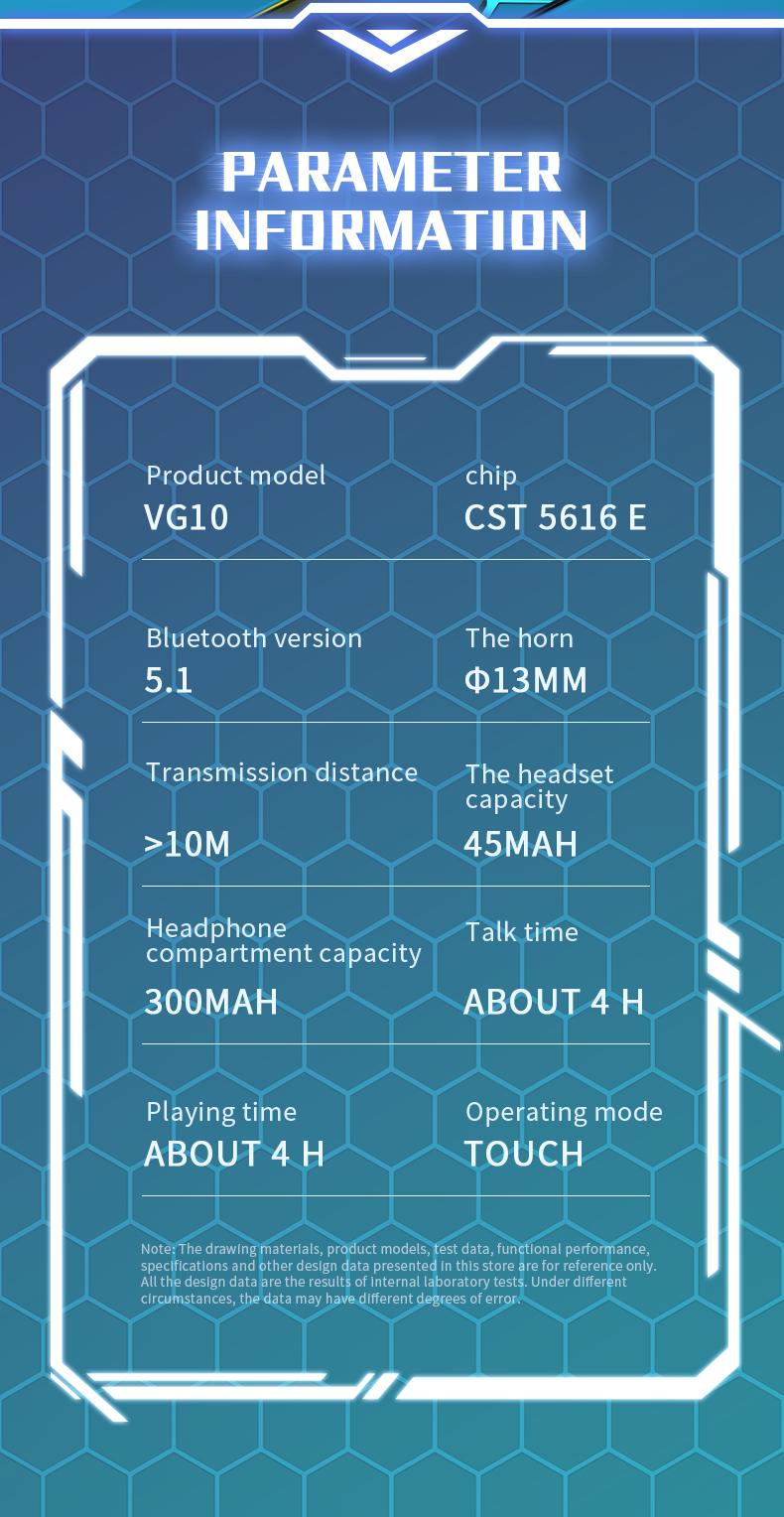 PARAMETER INFORMATION

Product model
VG10

chip
CST 5616 E

Bluetooth version
5.1

The horn
Φ13MM

Transmission distance
>10M

The headset capacity
45MAH

Headphone compartment capacity
300MAH

Talk time
ABOUT 4 H

Playing time
ABOUT 4 H

Operating mode
TOUCH

Note: The drawing materials, product models, test data, functional performance, specifications and other design data presented in this store are for reference only. All the design data are the results of internal laboratory tests. Under different circumstances, the data may have different degrees of error.